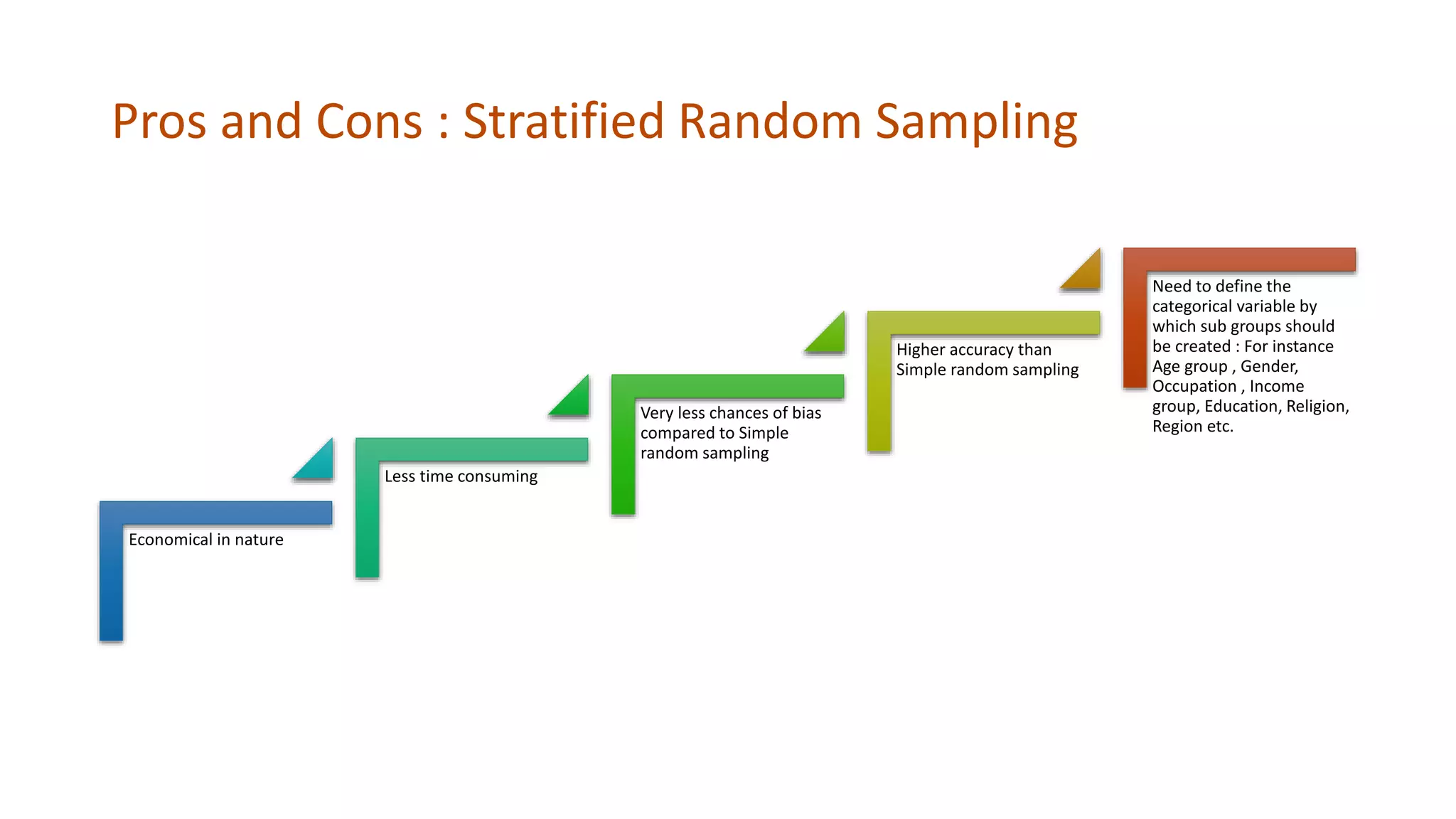 Pros and Cons : Stratified Random Sampling

Economical in nature

Less time consuming

Very less chances of bias compared to Simple random sampling

Higher accuracy than Simple random sampling

Need to define the categorical variable by which sub groups should be created : For instance Age group , Gender, Occupation , Income group, Education, Religion, Region etc.